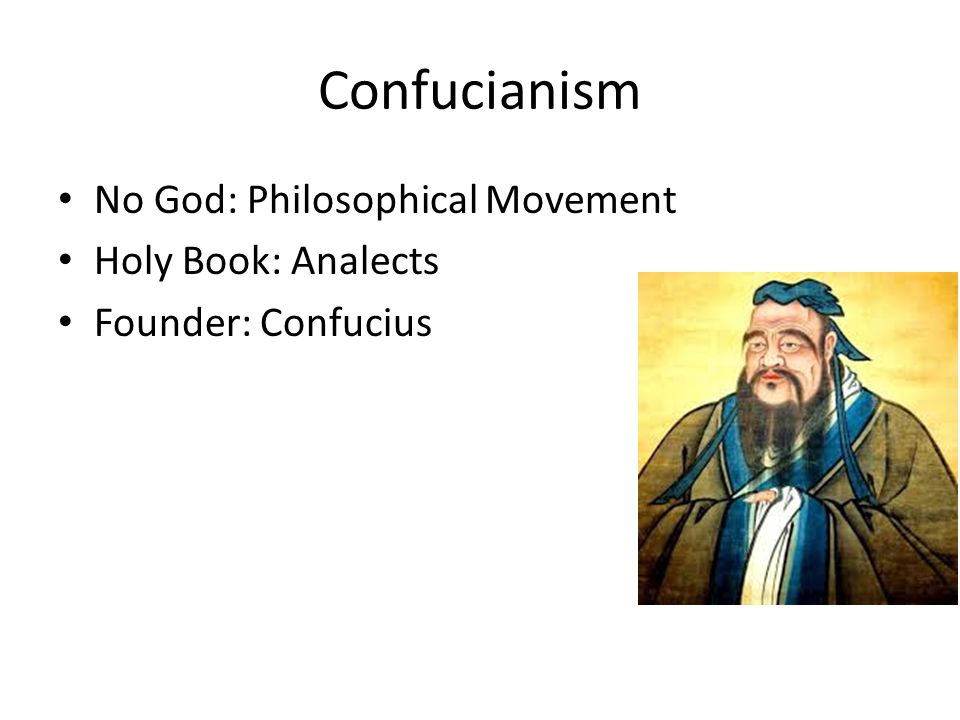 Confucianism

• No God: Philosophical Movement
• Holy Book: Analects
• Founder: Confucius